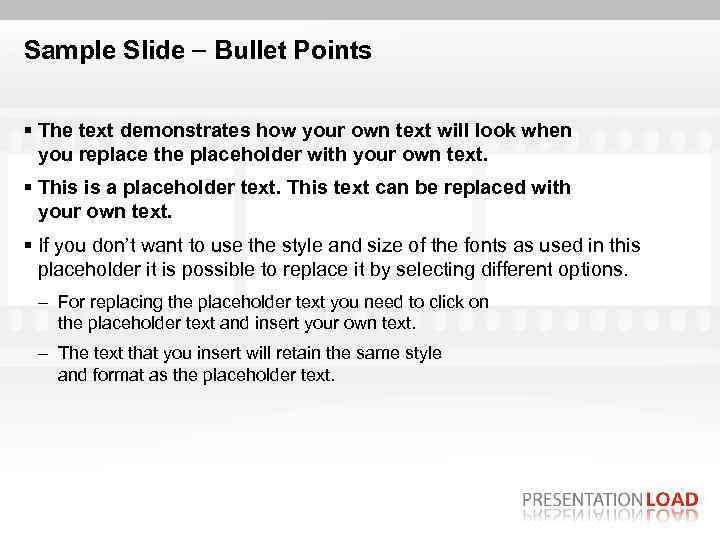 Sample Slide – Bullet Points

▪ The text demonstrates how your own text will look when you replace the placeholder with your own text.

▪ This is a placeholder text. This text can be replaced with your own text.

▪ If you don't want to use the style and size of the fonts as used in this placeholder it is possible to replace it by selecting different options.

– For replacing the placeholder text you need to click on the placeholder text and insert your own text.

– The text that you insert will retain the same style and format as the placeholder text.

PRESENTATIONLOAD